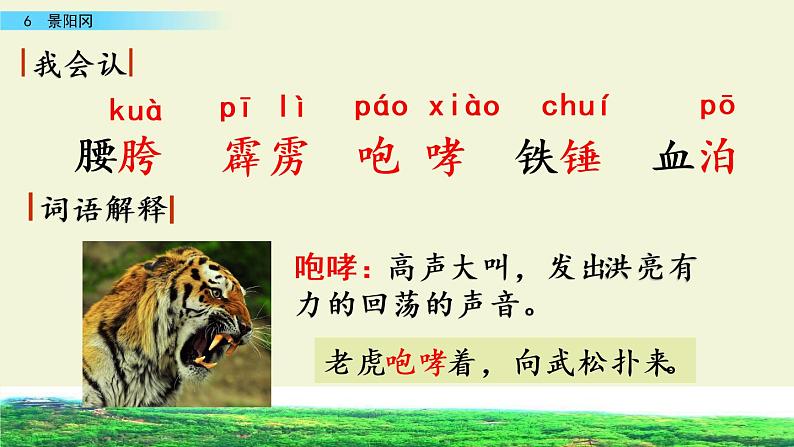 6 景阳冈

我会认

kuà pī lì páo xiào chuí pō

腰胯 霹雳 咆哮 铁锤 血泊

词语解释

咆哮：高声大叫，发出洪亮有力的回荡的声音。

老虎咆哮着，向武松扑来。